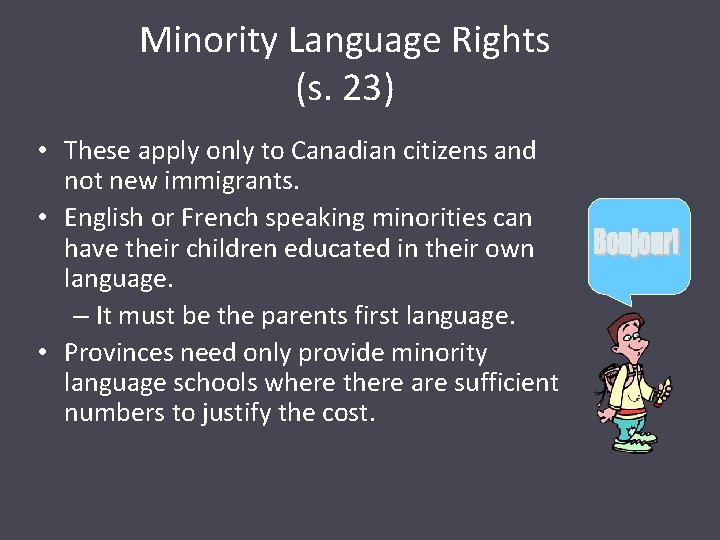 Minority Language Rights (s. 23)

• These apply only to Canadian citizens and not new immigrants.

• English or French speaking minorities can have their children educated in their own language.

– It must be the parents first language.

• Provinces need only provide minority language schools where there are sufficient numbers to justify the cost.

Bonjour!